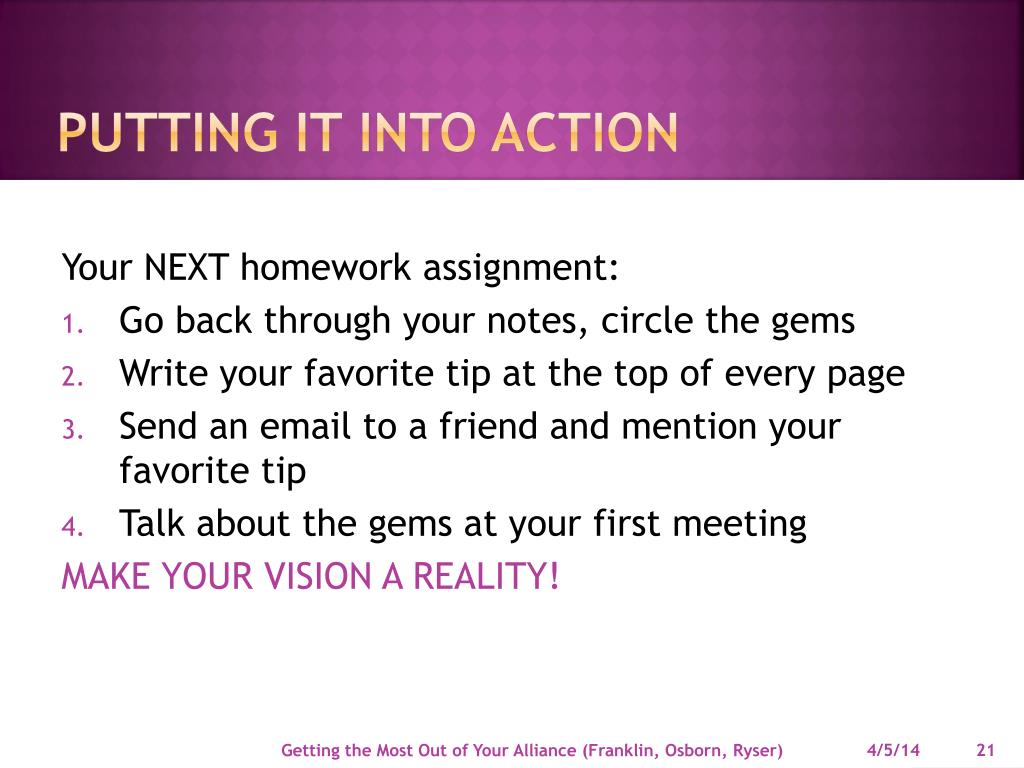 PUTTING IT INTO ACTION

Your NEXT homework assignment:
1. Go back through your notes, circle the gems
2. Write your favorite tip at the top of every page
3. Send an email to a friend and mention your favorite tip
4. Talk about the gems at your first meeting
MAKE YOUR VISION A REALITY!

Getting the Most Out of Your Alliance (Franklin, Osborn, Ryser) 4/5/14 21